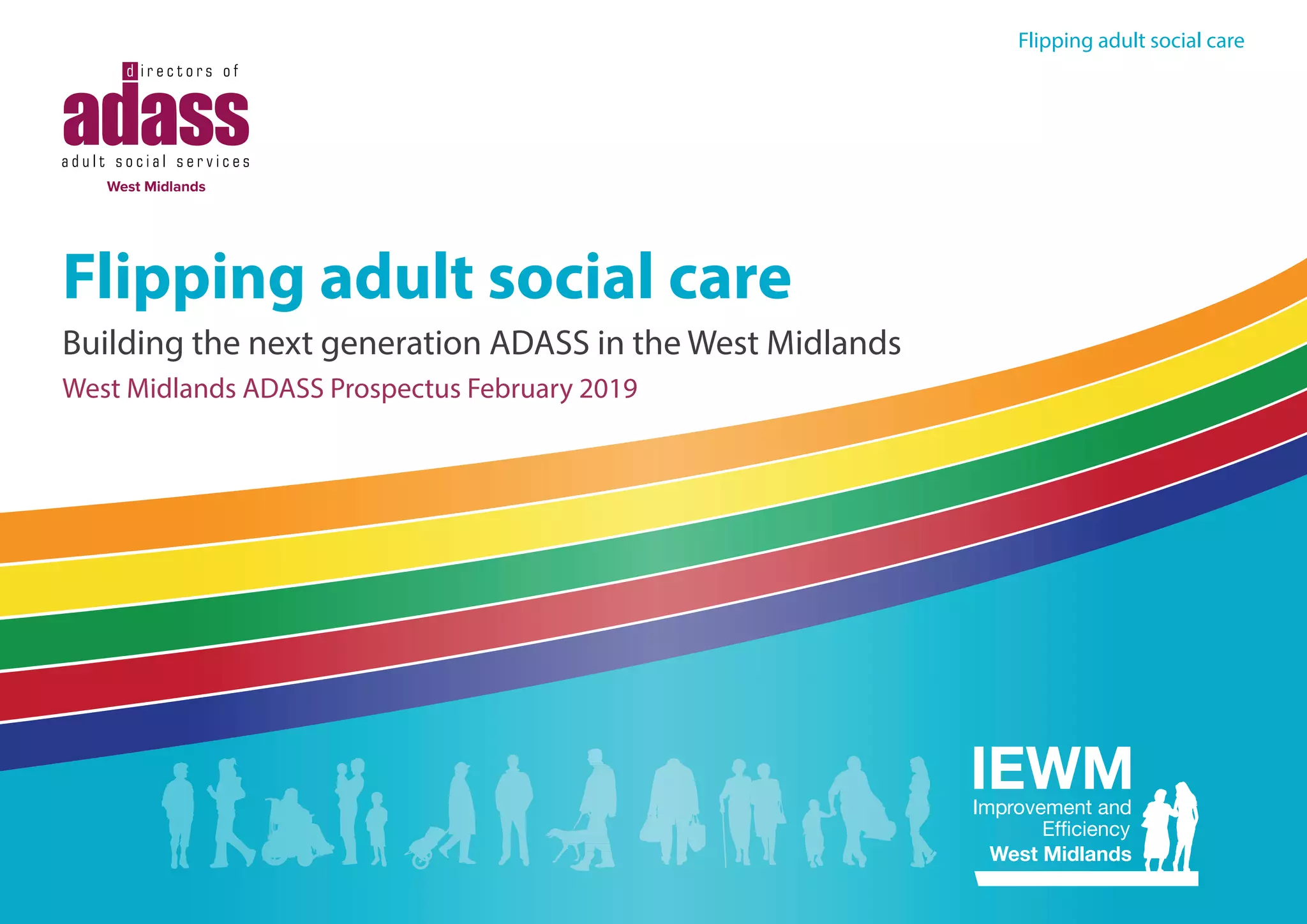 Flipping adult social care

directors of
adass
adult social services
West Midlands

Flipping adult social care

Building the next generation ADASS in the West Midlands

West Midlands ADASS Prospectus February 2019

IEWM
Improvement and Efficiency
West Midlands